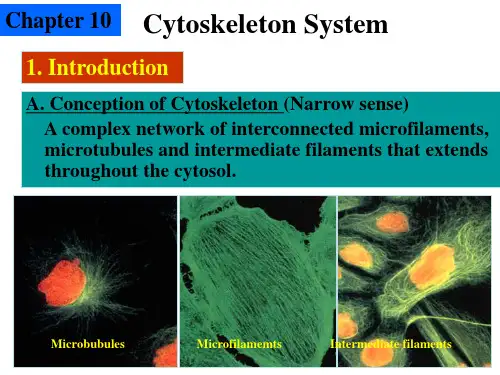 Chapter 10 Cytoskeleton System

1. Introduction

A. Conception of Cytoskeleton (Narrow sense)

A complex network of interconnected microfilaments, microtubules and intermediate filaments that extends throughout the cytosol.

Microbubules

Microfilamemts

Intermediate filaments